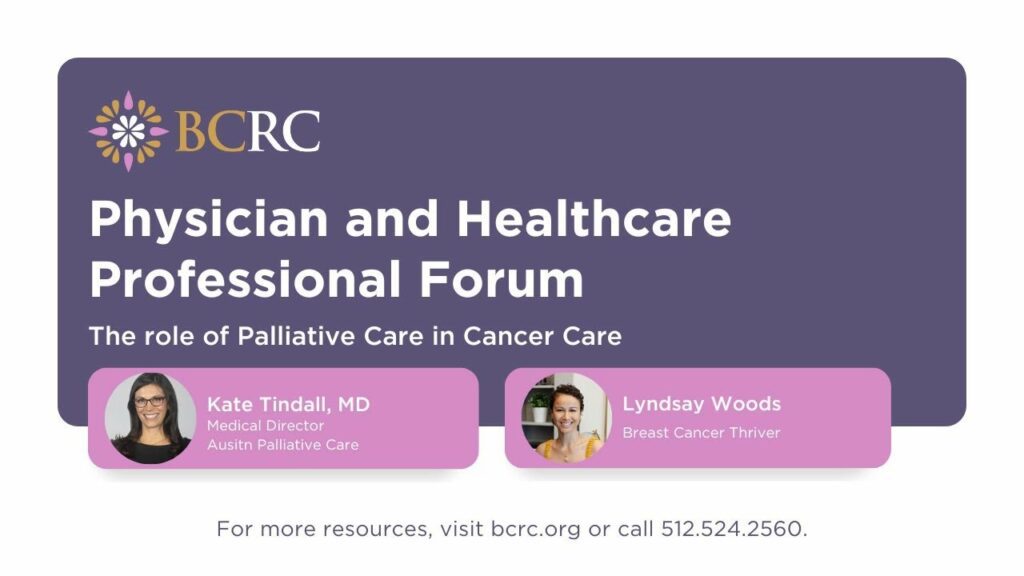 BCRC

Physician and Healthcare Professional Forum

The role of Palliative Care in Cancer Care

Kate Tindall, MD
Medical Director
Ausitn Palliative Care

Lyndsay Woods
Breast Cancer Thriver

For more resources, visit bcrc.org or call 512.524.2560.